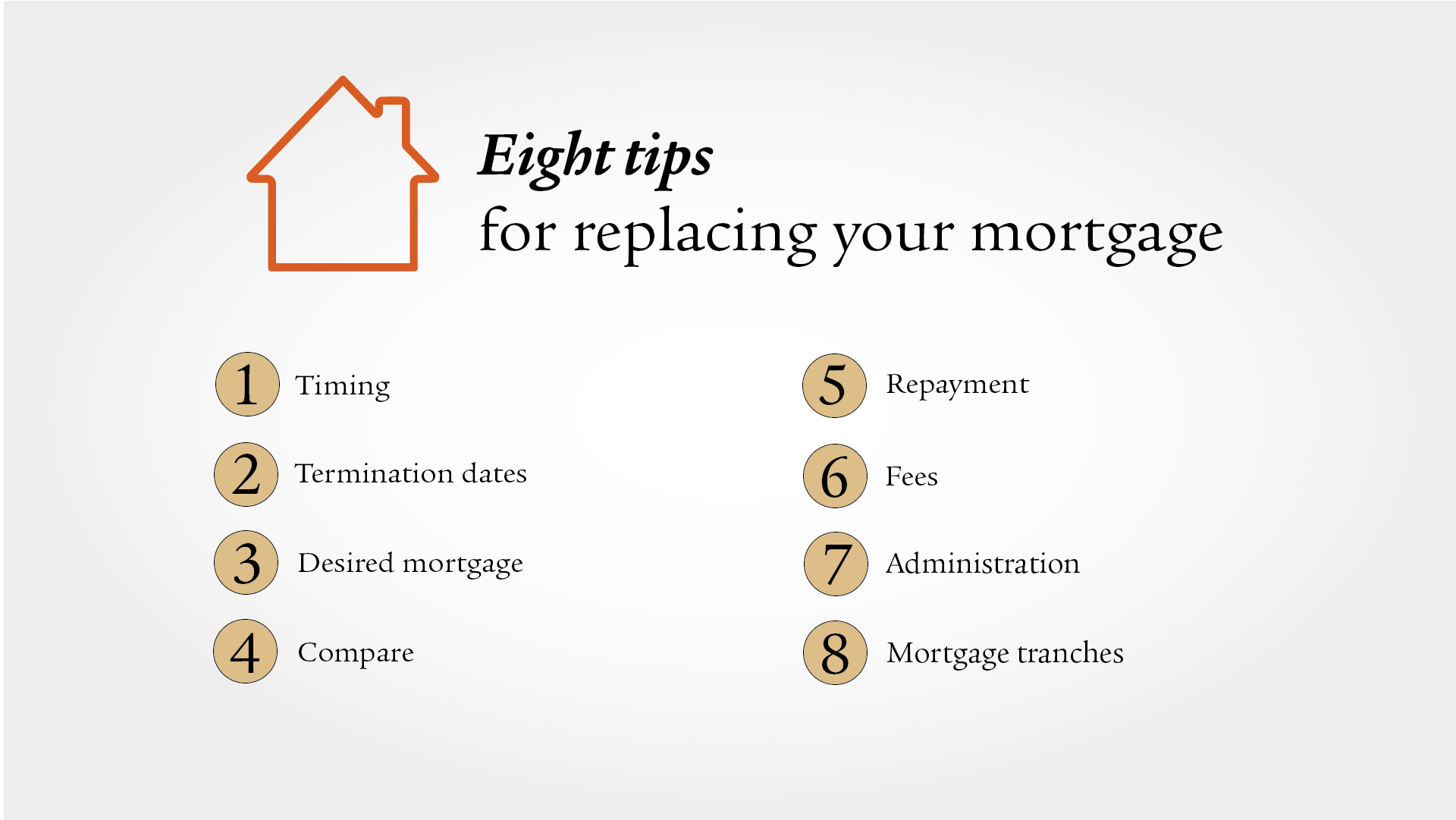 Eight tips
for replacing your mortgage

1 Timing

2 Termination dates

3 Desired mortgage

4 Compare

5 Repayment

6 Fees

7 Administration

8 Mortgage tranches